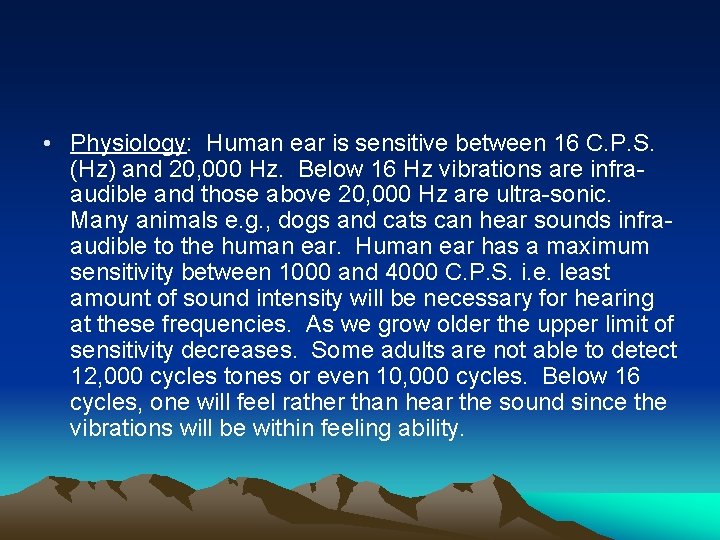 • Physiology: Human ear is sensitive between 16 C.P.S. (Hz) and 20,000 Hz. Below 16 Hz vibrations are infra-audible and those above 20,000 Hz are ultra-sonic. Many animals e.g., dogs and cats can hear sounds infra-audible to the human ear. Human ear has a maximum sensitivity between 1000 and 4000 C.P.S. i.e. least amount of sound intensity will be necessary for hearing at these frequencies. As we grow older the upper limit of sensitivity decreases. Some adults are not able to detect 12,000 cycles tones or even 10,000 cycles. Below 16 cycles, one will feel rather than hear the sound since the vibrations will be within feeling ability.